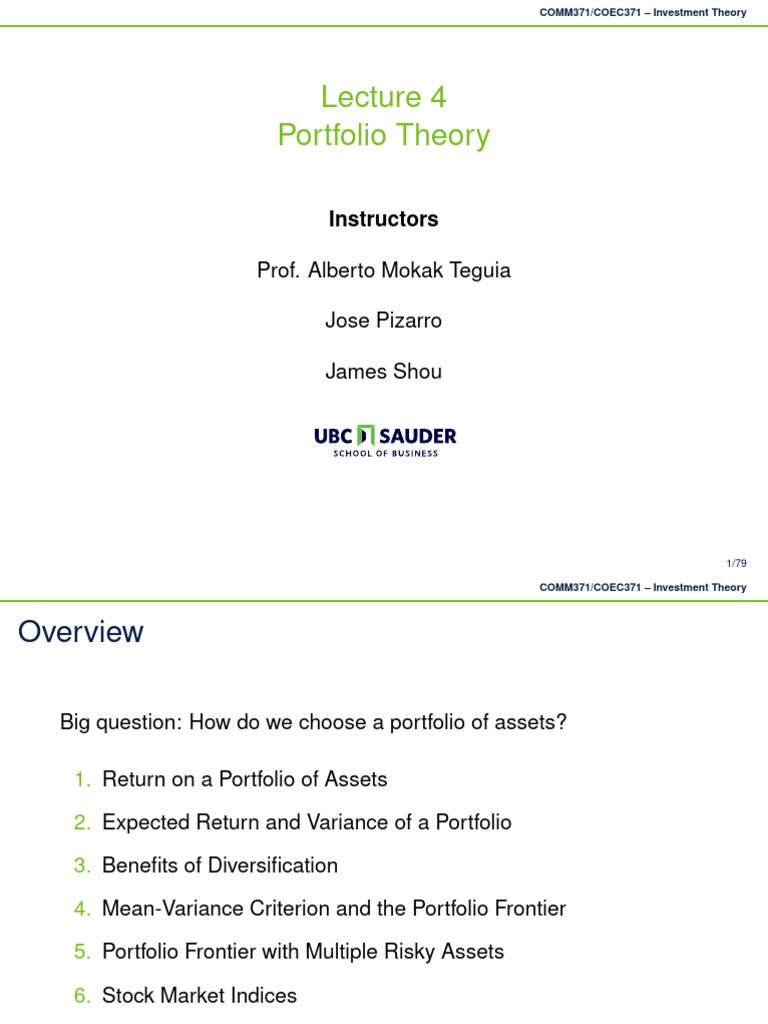 COMM371/COEC371 – Investment Theory

Lecture 4
Portfolio Theory

Instructors

Prof. Alberto Mokak Teguia

Jose Pizarro

James Shou

UBC SAUDER
SCHOOL OF BUSINESS

1/79

COMM371/COEC371 – Investment Theory

Overview

Big question: How do we choose a portfolio of assets?

1. Return on a Portfolio of Assets
2. Expected Return and Variance of a Portfolio
3. Benefits of Diversification
4. Mean-Variance Criterion and the Portfolio Frontier
5. Portfolio Frontier with Multiple Risky Assets
6. Stock Market Indices